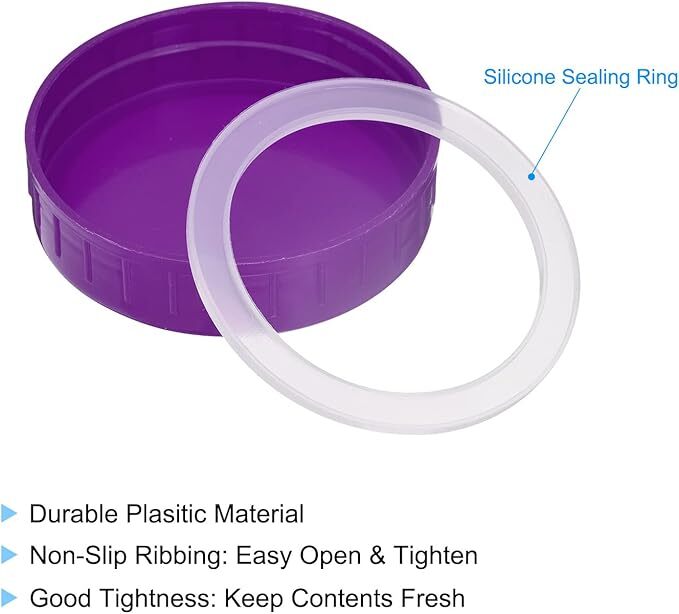 Silicone Sealing Ring

Durable Plasitic Material

Non-Slip Ribbing: Easy Open & Tighten

Good Tightness: Keep Contents Fresh